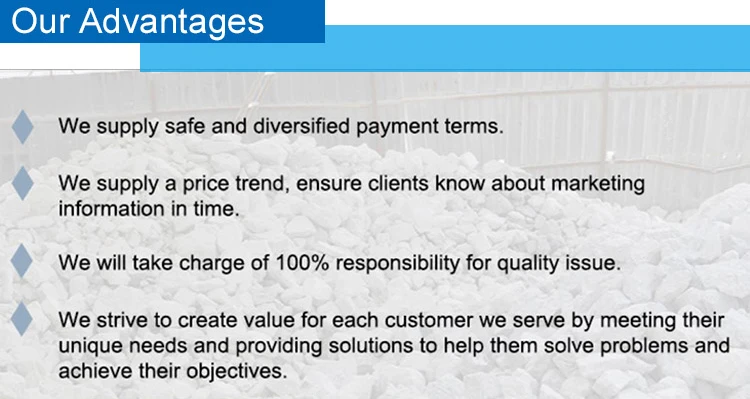 Our Advantages

We supply safe and diversified payment terms.

We supply a price trend, ensure clients know about marketing information in time.

We will take charge of 100% responsibility for quality issue.

We strive to create value for each customer we serve by meeting their unique needs and providing solutions to help them solve problems and achieve their objectives.